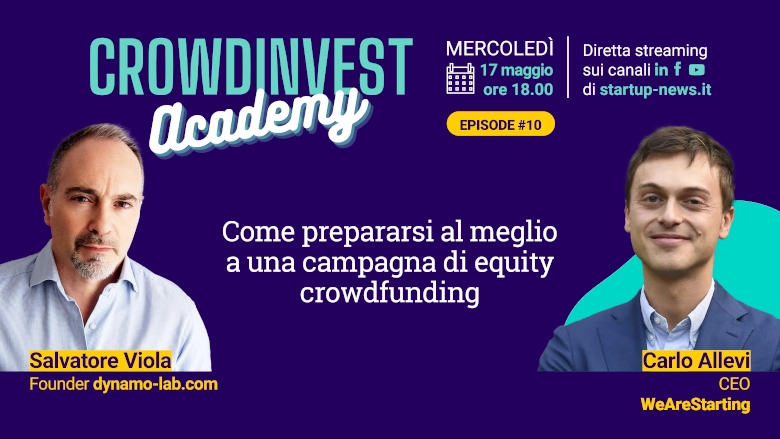 CROWDINVEST
Academy

MERCOLEDÌ
17 maggio
ore 18.00

Diretta streaming sui canali in f
di startup-news.it

EPISODE #10

Come prepararsi al meglio a una campagna di equity crowdfunding

Salvatore Viola
Founder dynamo-lab.com

Carlo Allevi
CEO
WeAreStarting